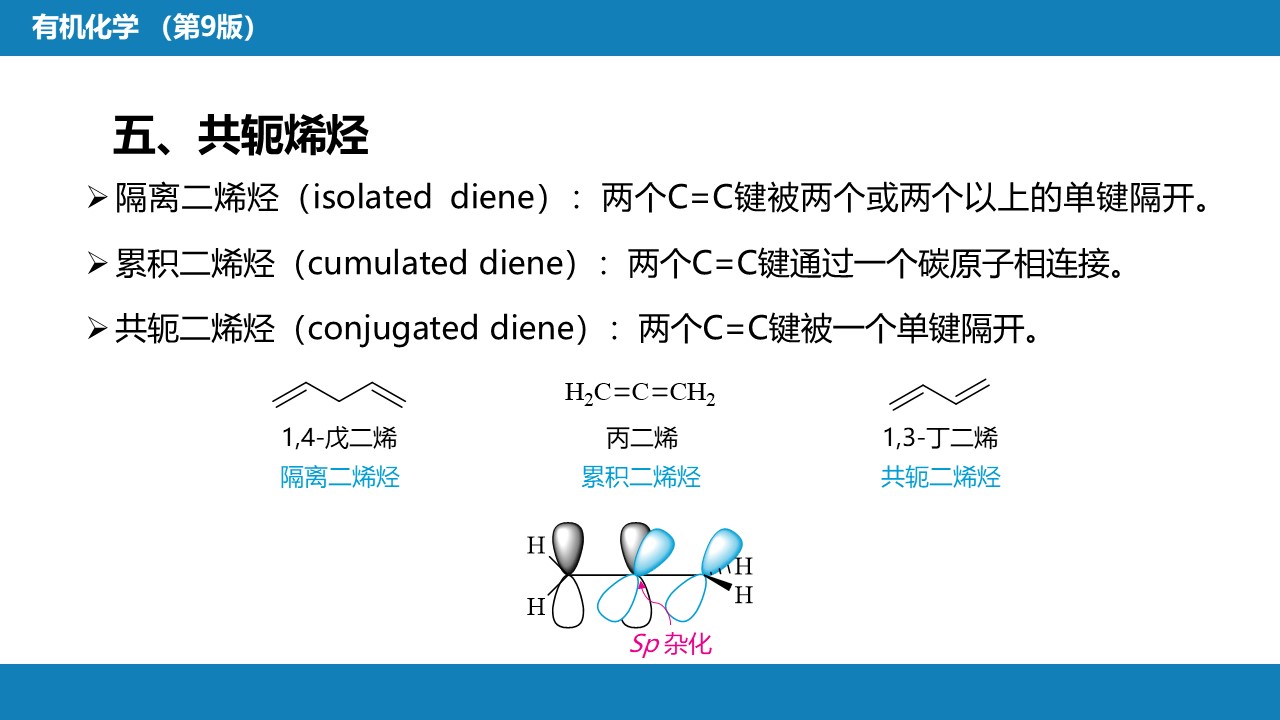 有机化学 （第9版）

五、共轭烯烃

➢ 隔离二烯烃（isolated diene）：两个C=C键被两个或两个以上的单键隔开。

➢ 累积二烯烃（cumulated diene）：两个C=C键通过一个碳原子相连接。

➢ 共轭二烯烃（conjugated diene）：两个C=C键被一个单键隔开。

1,4-戊二烯
隔离二烯烃

$H_2C=C=CH_2$
丙二烯
累积二烯烃

1,3-丁二烯
共轭二烯烃

H
H
H
H
Sp 杂化